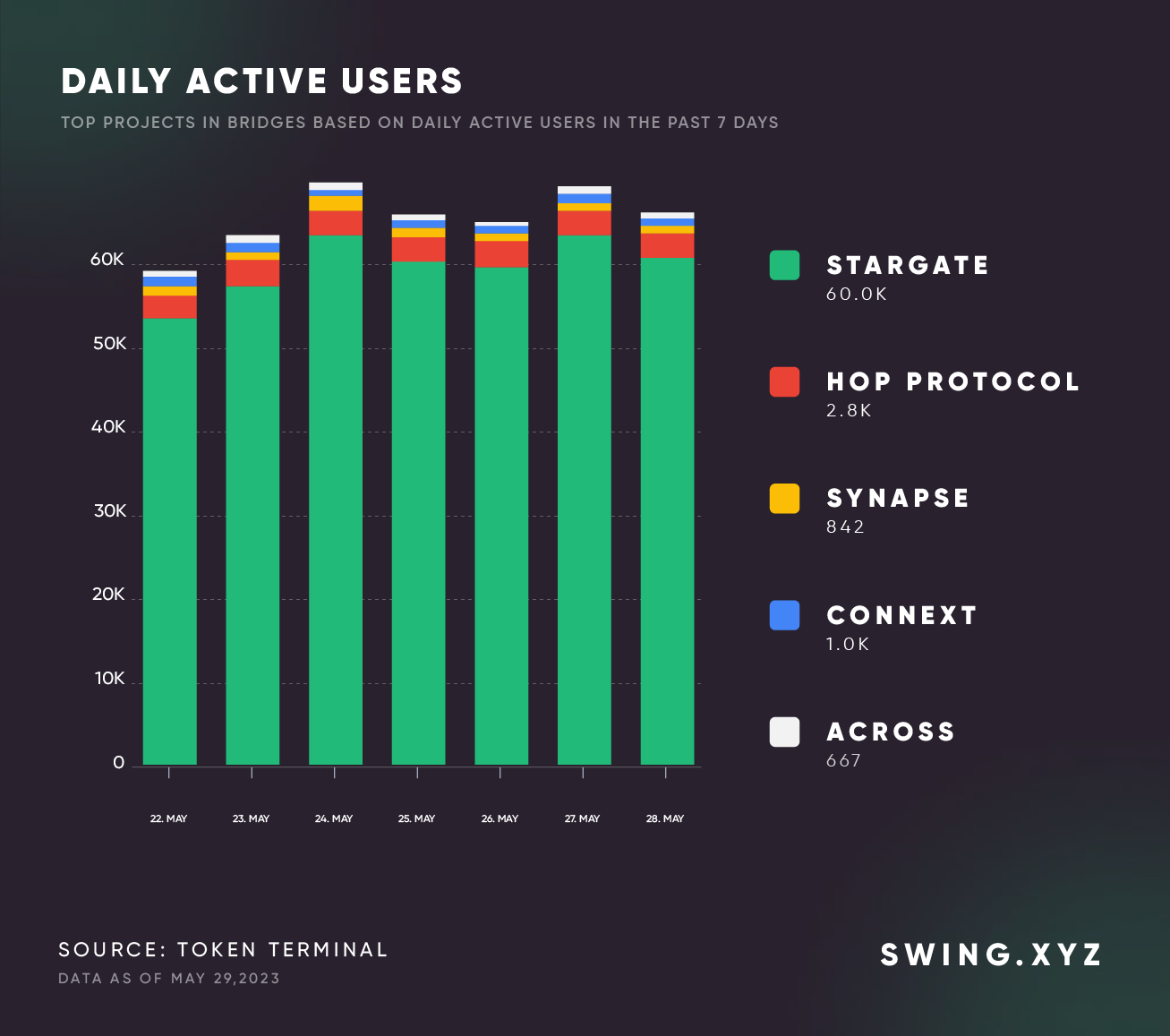 DAILY ACTIVE USERS

TOP PROJECTS IN BRIDGES BASED ON DAILY ACTIVE USERS IN THE PAST 7 DAYS

60K
50K
40K
30K
20K
10K
0

22. MAY
23. MAY
24. MAY
25. MAY
26. MAY
27. MAY
28. MAY

STARGATE
60.0K

HOP PROTOCOL
2.8K

SYNAPSE
842

CONNEXT
1.0K

ACROSS
667

SOURCE: TOKEN TERMINAL
DATA AS OF MAY 29,2023

SWING.XYZ